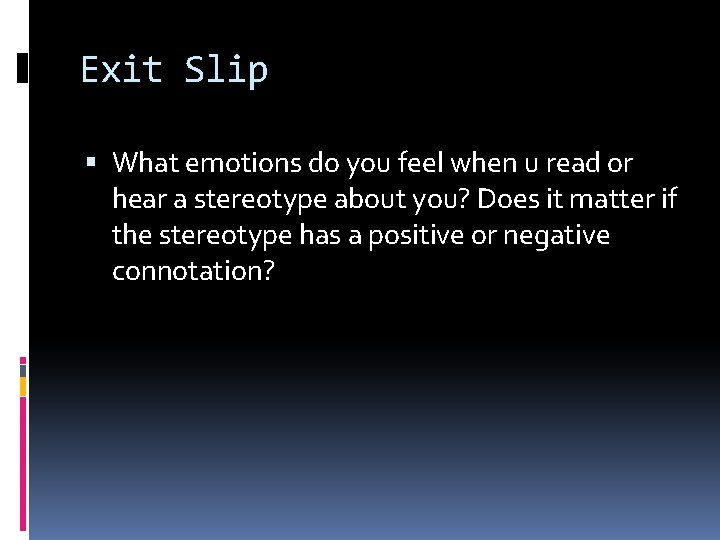 Exit Slip

▪ What emotions do you feel when u read or hear a stereotype about you? Does it matter if the stereotype has a positive or negative connotation?